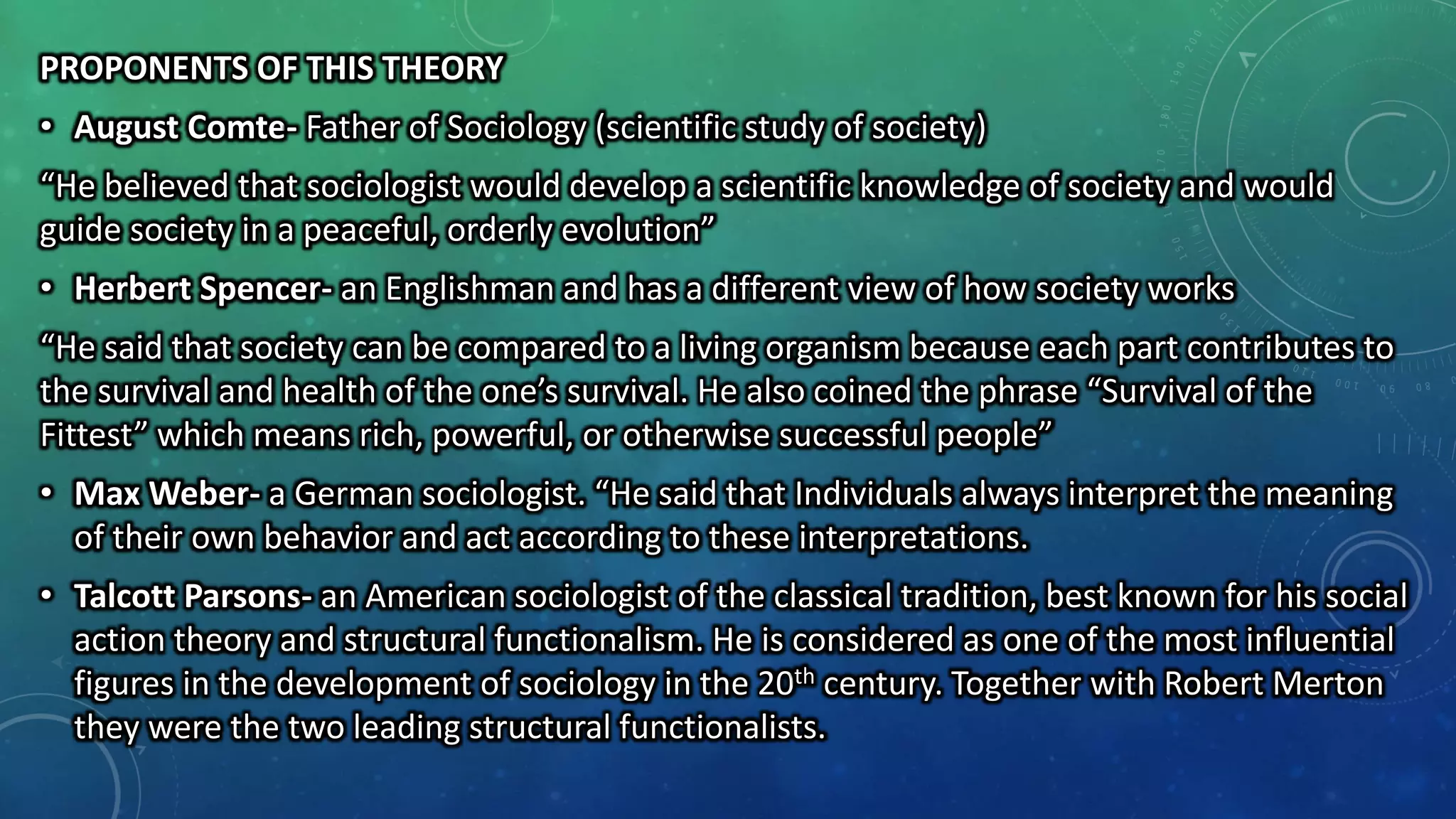 PROPONENTS OF THIS THEORY

• August Comte- Father of Sociology (scientific study of society)

“He believed that sociologist would develop a scientific knowledge of society and would guide society in a peaceful, orderly evolution”

• Herbert Spencer- an Englishman and has a different view of how society works

“He said that society can be compared to a living organism because each part contributes to the survival and health of the one’s survival. He also coined the phrase “Survival of the Fittest” which means rich, powerful, or otherwise successful people”

• Max Weber- a German sociologist. “He said that Individuals always interpret the meaning of their own behavior and act according to these interpretations.

• Talcott Parsons- an American sociologist of the classical tradition, best known for his social action theory and structural functionalism. He is considered as one of the most influential figures in the development of sociology in the 20$^{th}$ century. Together with Robert Merton they were the two leading structural functionalists.